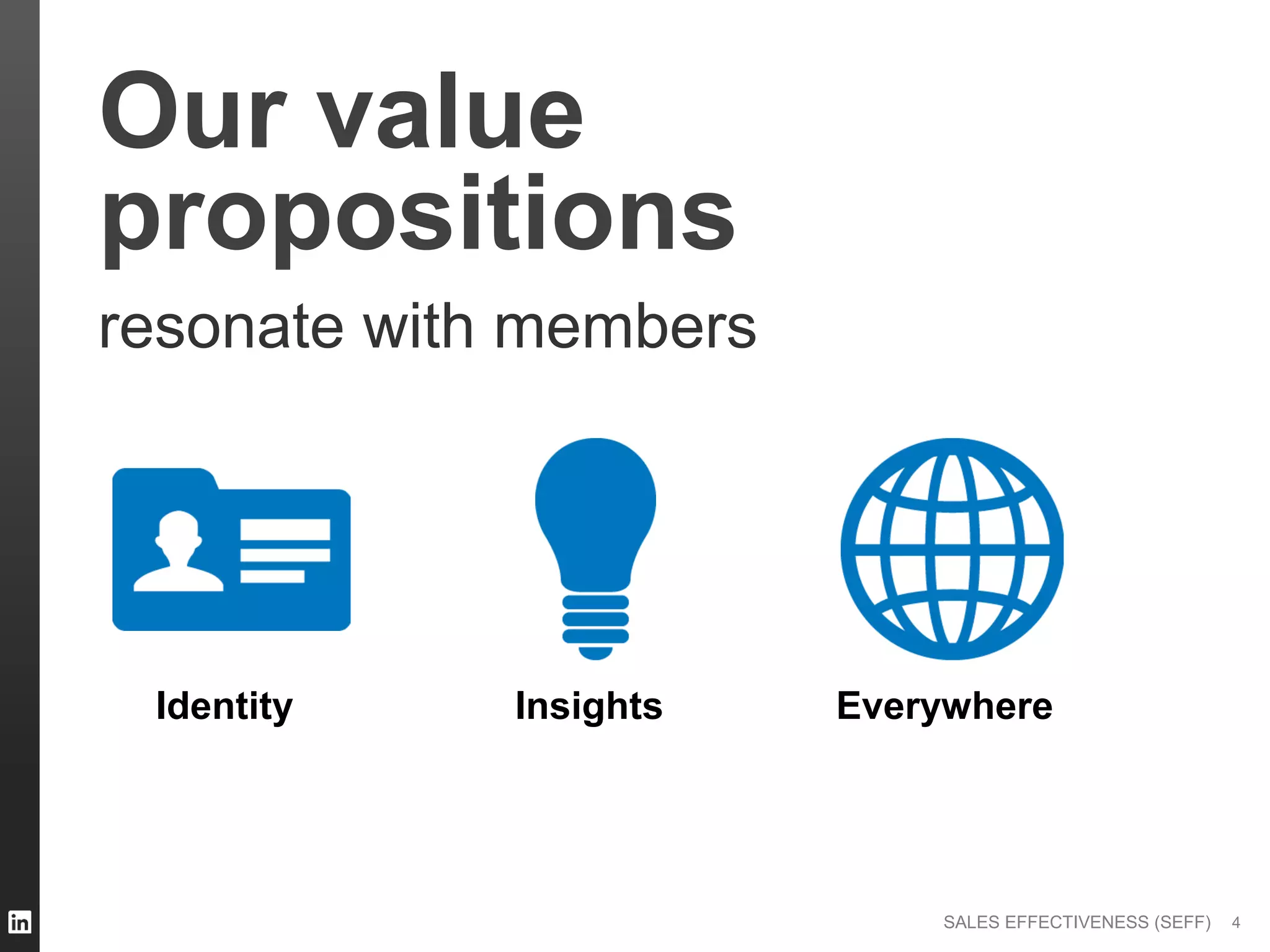 Our value propositions

resonate with members

Identity

Insights

Everywhere

in

SALES EFFECTIVENESS (SEFF) 4